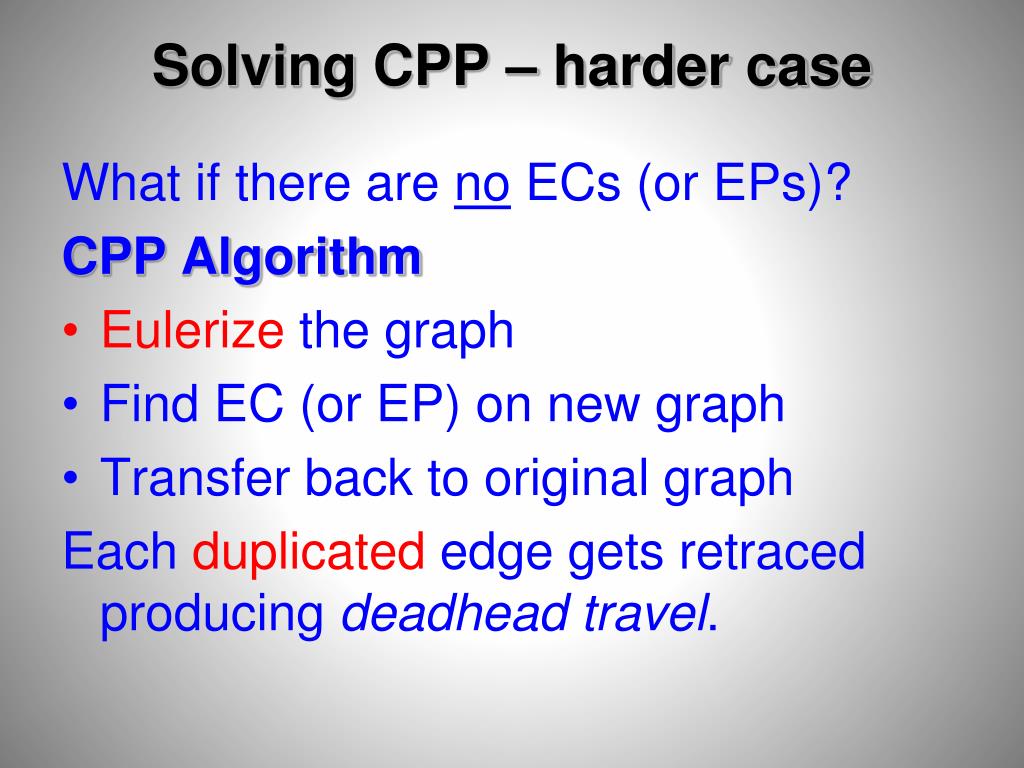 Solving CPP – harder case

What if there are no ECs (or EPs)?

CPP Algorithm

• Eulerize the graph
• Find EC (or EP) on new graph
• Transfer back to original graph

Each duplicated edge gets retraced producing deadhead travel.